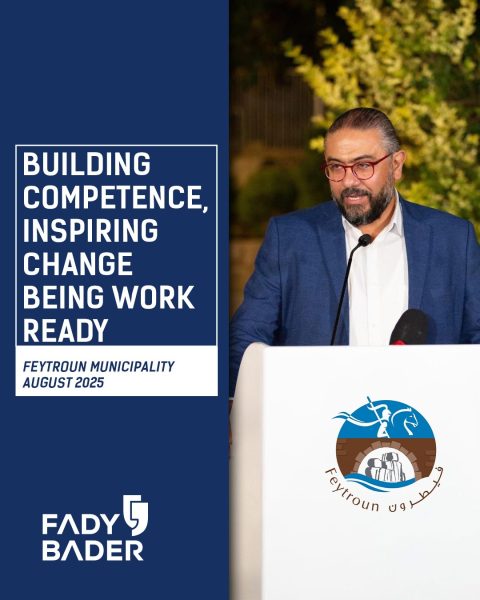 BUILDING COMPETENCE, INSPIRING CHANGE BEING WORK READY

FEYTROUN MUNICIPALITY
AUGUST 2025

FADY BADER

Feytroun فيطرون